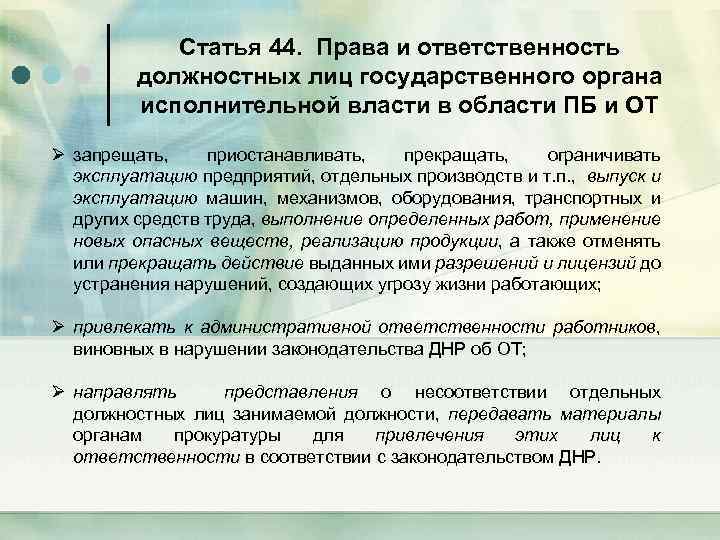 Статья 44. Права и ответственность должностных лиц государственного органа исполнительной власти в области ПБ и ОТ

➢ запрещать, приостанавливать, прекращать, ограничивать эксплуатацию предприятий, отдельных производств и т.п., выпуск и эксплуатацию машин, механизмов, оборудования, транспортных и других средств труда, выполнение определенных работ, применение новых опасных веществ, реализацию продукции, а также отменять или прекращать действие выданных ими разрешений и лицензий до устранения нарушений, создающих угрозу жизни работающих;

➢ привлекать к административной ответственности работников, виновных в нарушении законодательства ДНР об ОТ;

➢ направлять представления о несоответствии отдельных должностных лиц занимаемой должности, передавать материалы органам прокуратуры для привлечения этих лиц к ответственности в соответствии с законодательством ДНР.